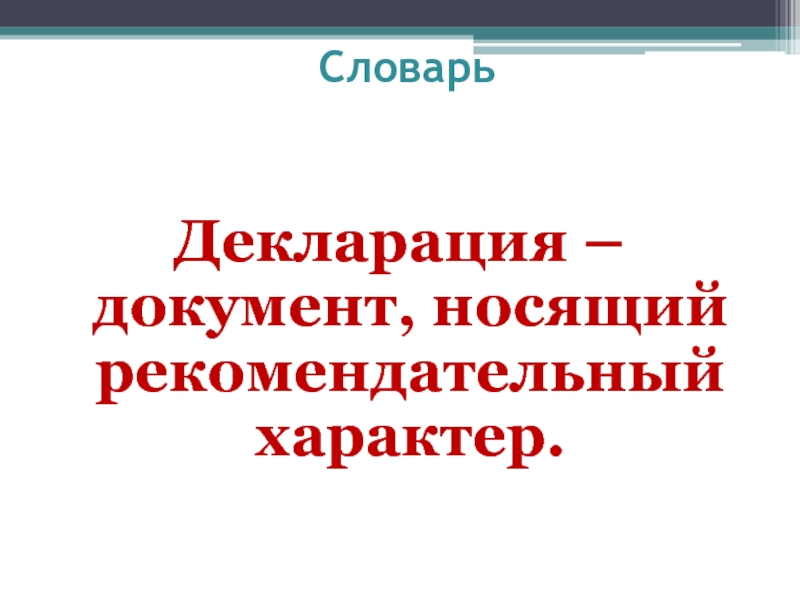 Словарь

Декларация – документ, носящий рекомендательный характер.